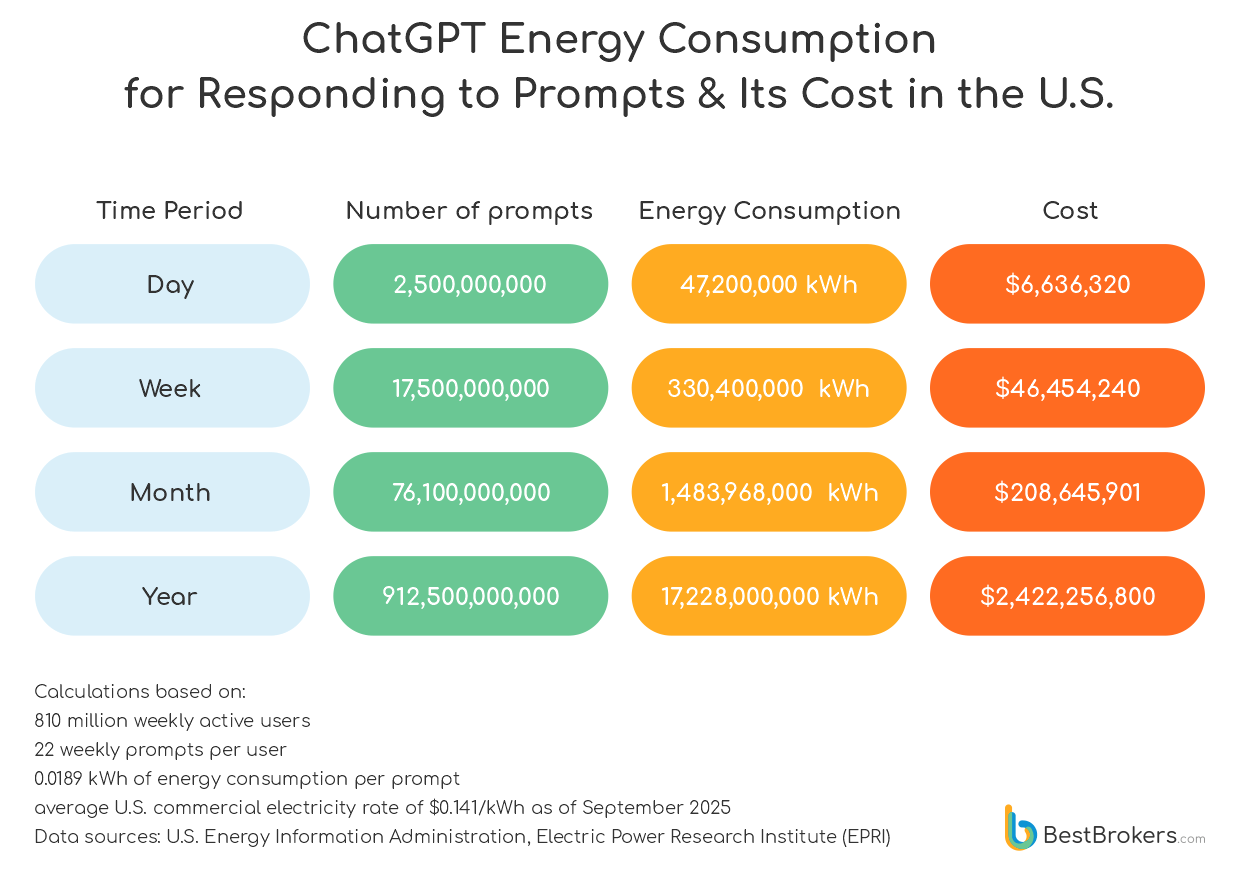 ChatGPT Energy Consumption for Responding to Prompts & Its Cost in the U.S.

| Time Period | Number of prompts | Energy Consumption | Cost |
|---|---|---|---|
| Day | 2,500,000,000 | 47,200,000 kWh | $6,636,320 |
| Week | 17,500,000,000 | 330,400,000 kWh | $46,454,240 |
| Month | 76,100,000,000 | 1,483,968,000 kWh | $208,645,901 |
| Year | 912,500,000,000 | 17,228,000,000 kWh | $2,422,256,800 |

Calculations based on:
810 million weekly active users
22 weekly prompts per user
0.0189 kWh of energy consumption per prompt
average U.S. commercial electricity rate of $0.141/kWh as of September 2025
Data sources: U.S. Energy Information Administration, Electric Power Research Institute (EPRI)

BestBrokers.com